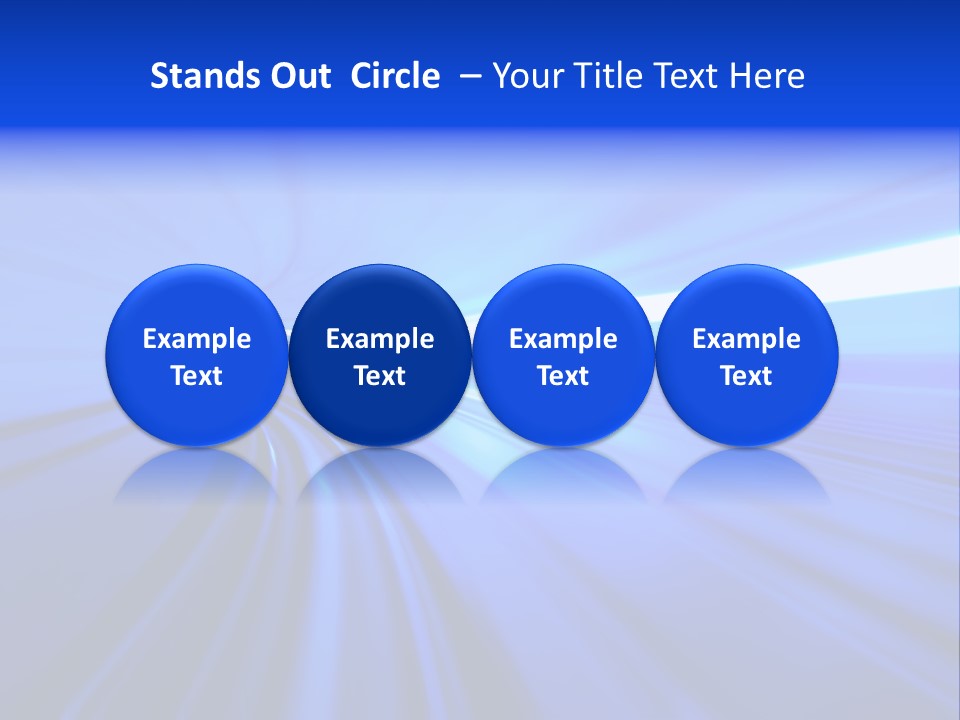 Stands Out Circle – Your Title Text Here

Example Text

Example Text

Example Text

Example Text